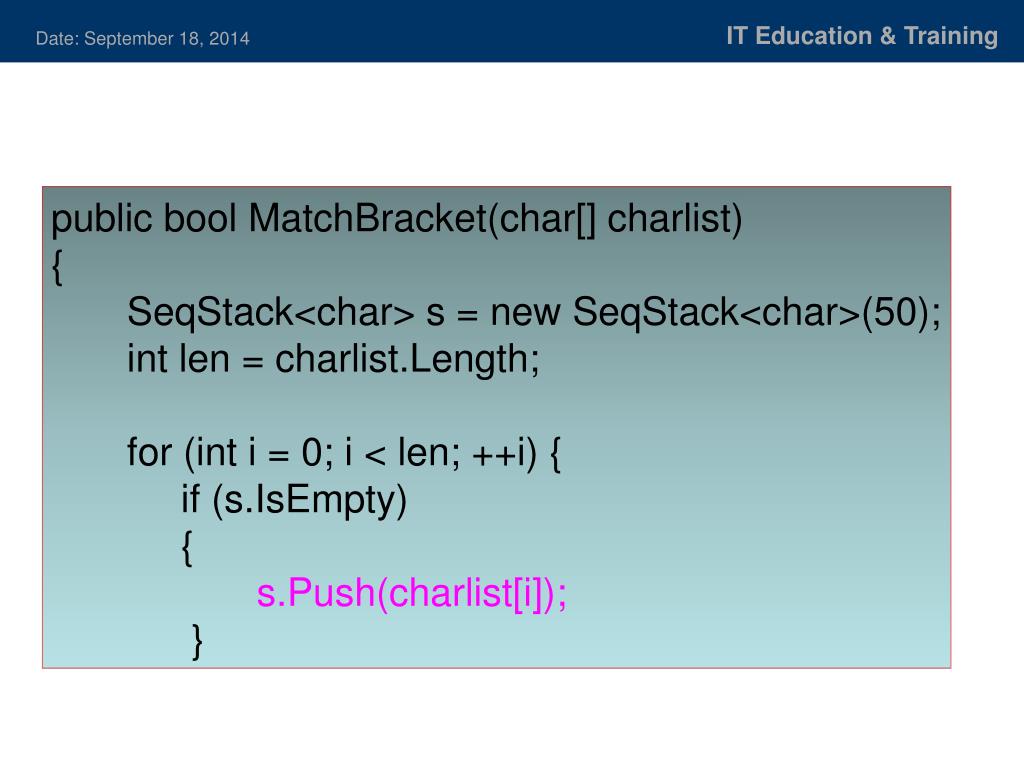 Date: September 18, 2014

IT Education & Training

public bool MatchBracket(char[] charlist)
{
SeqStack<char> s = new SeqStack<char>(50);
int len = charlist.Length;

for (int i = 0; i < len; ++i) {
if (s.IsEmpty)
{
s.Push(charlist[i]);
}